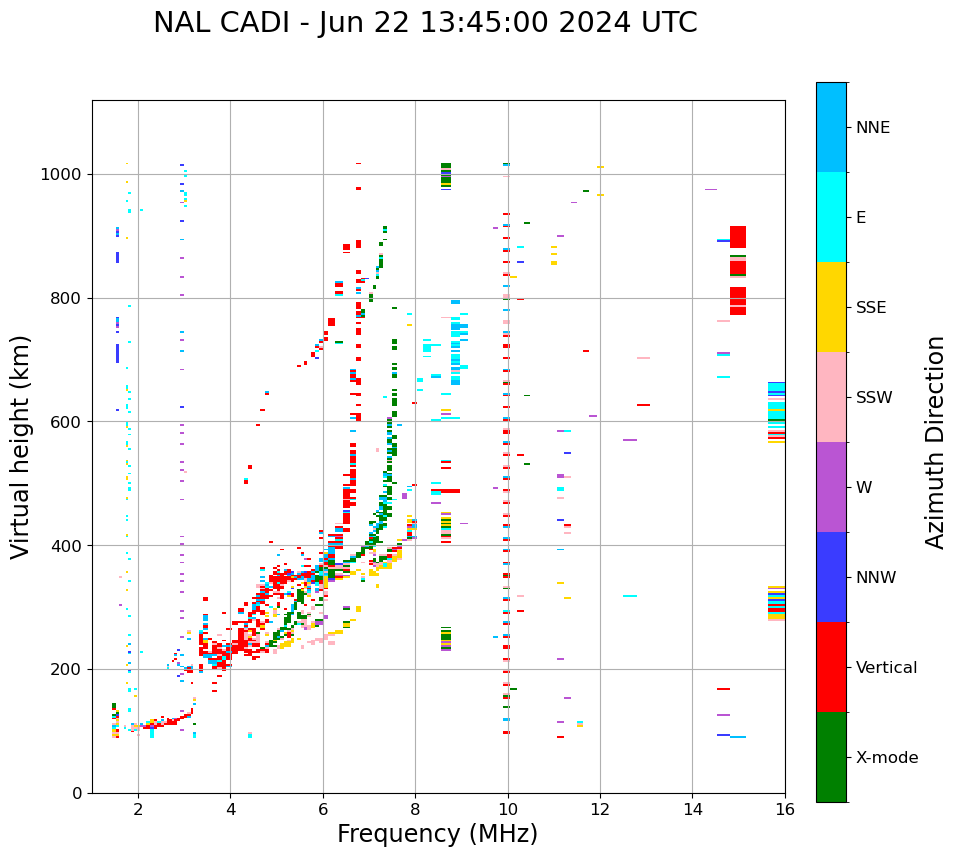 NAL CADI - Jun 22 13:45:00 2024 UTC

Virtual height (km)

1000
800
600
400
200
0

2
4
6
8
10
12
14
16

Frequency (MHz)

NNE
E
SSE
SSW
W
NNW
Vertical
X-mode

Azimuth Direction